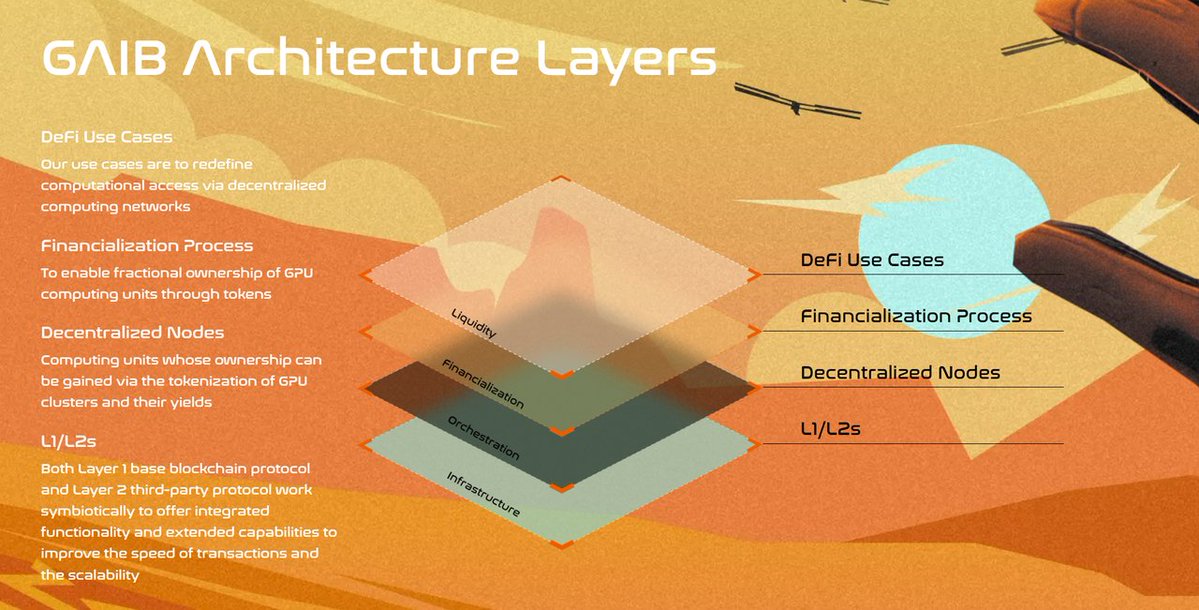 GAIB Architecture Layers

DeFi Use Cases

Our use cases are to redefine computational access via decentralized computing networks

Financialization Process

To enable fractional ownership of GPU computing units through tokens

Decentralized Nodes

Computing units whose ownership can be gained via the tokenization of GPU clusters and their yields

L1/L2s

Both Layer 1 base blockchain protocol and Layer 2 third-party protocol work symbiotically to offer integrated functionality and extended capabilities to improve the speed of transactions and the scalability

Liquidity

Financialization

Orchestration

Infrastructure

DeFi Use Cases

Financialization Process

Decentralized Nodes

L1/L2s